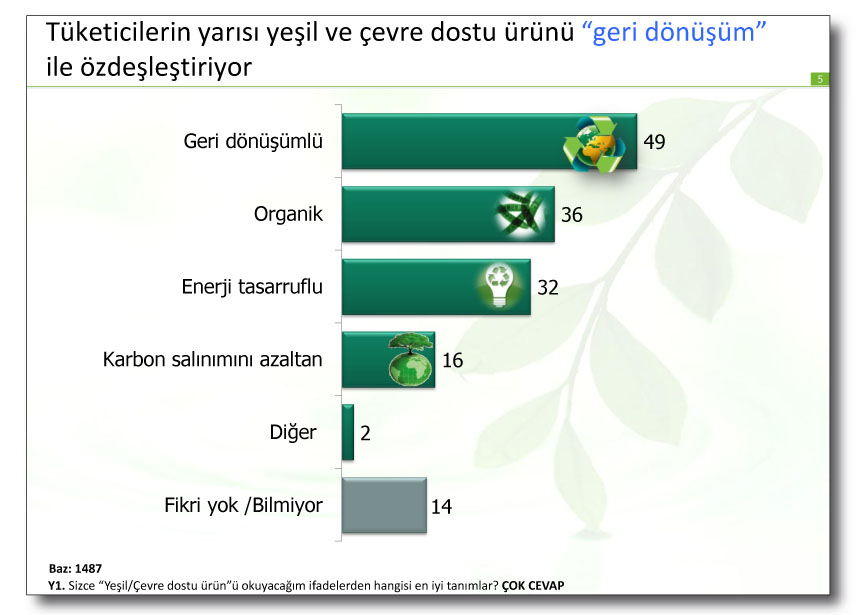 Tüketicilerin yarısı yeşil ve çevre dostu ürünü "geri dönüşüm" ile özdeşleştiriyor

5

Geri dönüşümlü 49

Organik 36

Enerji tasarruflu 32

Karbon salınımını azaltan 16

Diğer 2

Fikri yok /Bilmiyor 14

Baz: 1487

Y1. Sizce "Yeşil/Çevre dostu ürün"ü okuyacağım ifadelerden hangisi en iyi tanımlar? ÇOK CEVAP